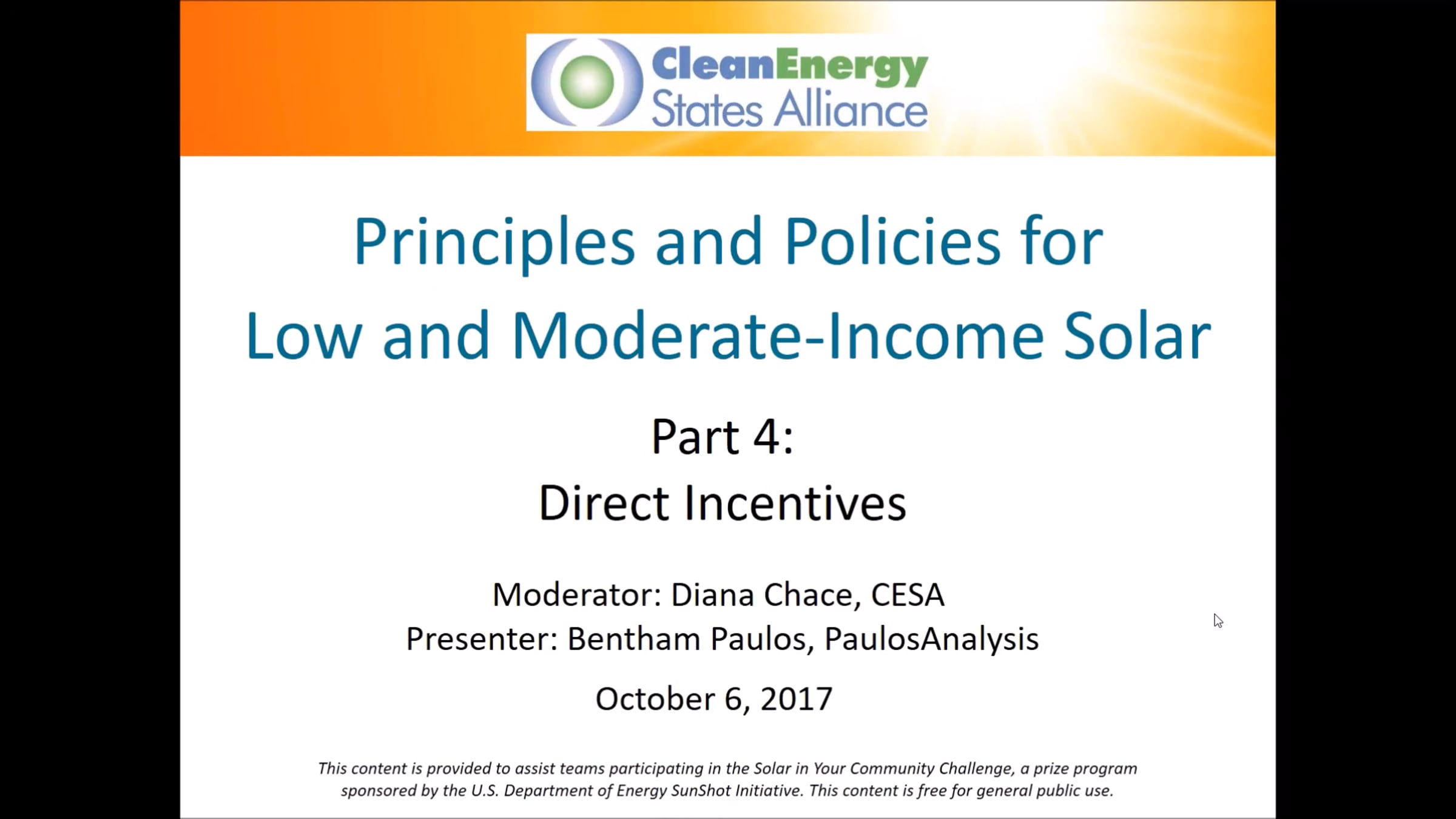 CleanEnergy
States Alliance

Principles and Policies for
Low and Moderate-Income Solar

Part 4:
Direct Incentives

Moderator: Diana Chace, CESA
Presenter: Bentham Paulos, PaulosAnalysis

October 6, 2017

This content is provided to assist teams participating in the Solar in Your Community Challenge, a prize program sponsored by the U.S. Department of Energy SunShot Initiative. This content is free for general public use.